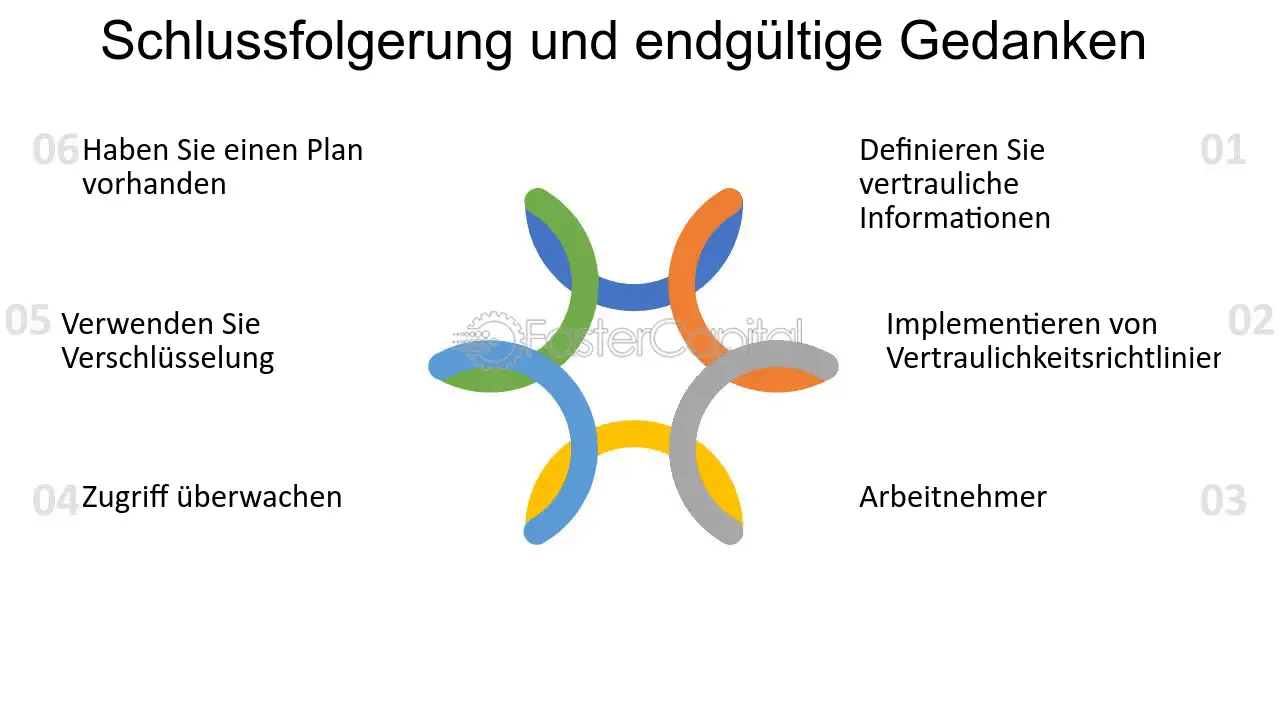 Schlussfolgerung und endgültige Gedanken

06 Haben Sie einen Plan vorhanden

05 Verwenden Sie Verschlüsselung

04 Zugriff überwachen

Definieren Sie vertrauliche Informationen 01

Implementieren von Vertraulichkeitsrichtlinier 02

Arbeitnehmer 03

FasterCapital